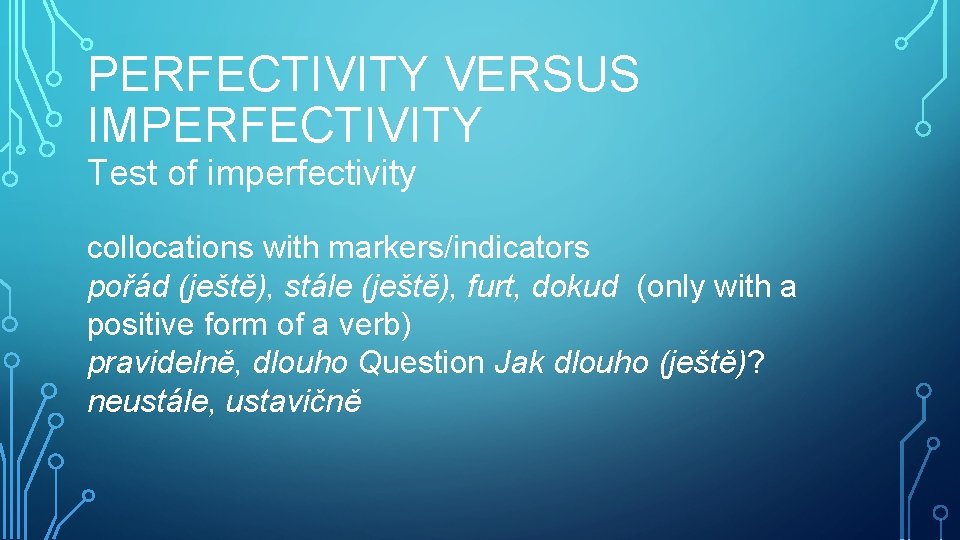 PERFECTIVITY VERSUS IMPERFECTIVITY
Test of imperfectivity

collocations with markers/indicators
pořád (ještě), stále (ještě), furt, dokud (only with a positive form of a verb)
pravidelně, dlouho Question Jak dlouho (ještě)?
neustále, ustavičně